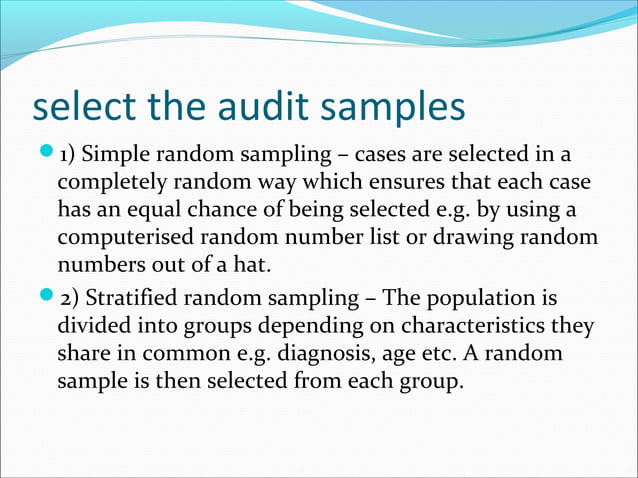 select the audit samples

1) Simple random sampling – cases are selected in a completely random way which ensures that each case has an equal chance of being selected e.g. by using a computerised random number list or drawing random numbers out of a hat.

2) Stratified random sampling – The population is divided into groups depending on characteristics they share in common e.g. diagnosis, age etc. A random sample is then selected from each group.